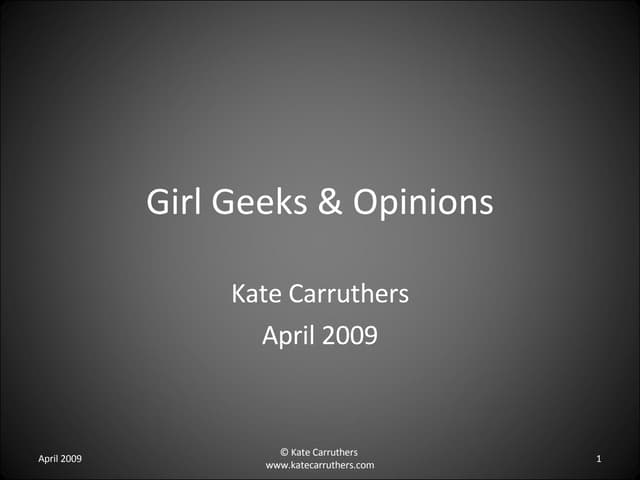 Girl Geeks & Opinions

Kate Carruthers

April 2009

April 2009

© Kate Carruthers
www.katecarruthers.com

1